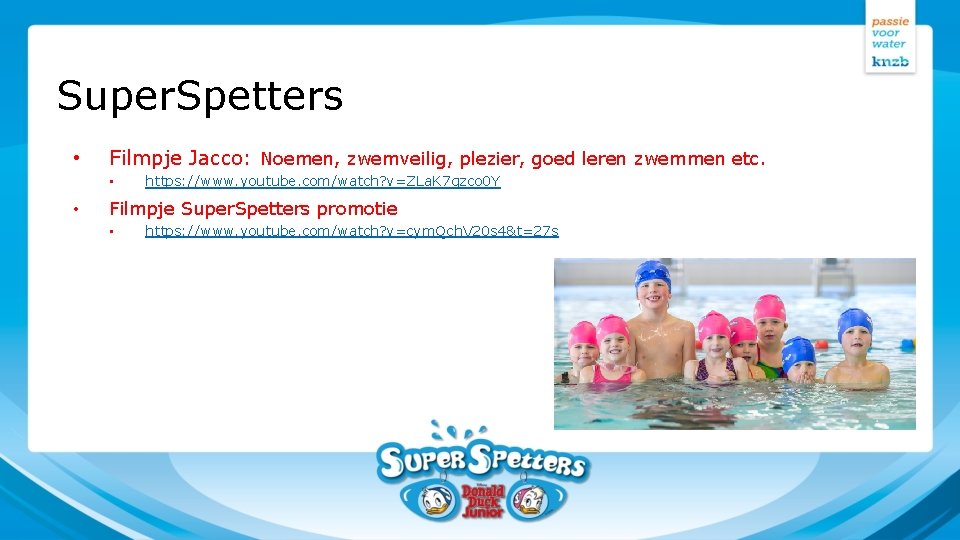 passie
voor
water
knzb

SuperSpetters

• Filmpje Jacco: Noemen, zwemveilig, plezier, goed leren zwemmen etc.
• https://www.youtube.com/watch?v=ZLaK7qzco0Y
• Filmpje SuperSpetters promotie
• https://www.youtube.com/watch?v=cymQchV20s4&t=27s

SuperSpetters
Donald Duck Junior